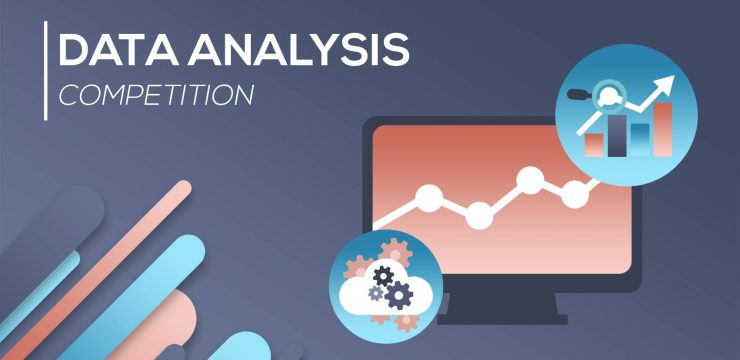 DATA ANALYSIS
COMPETITION